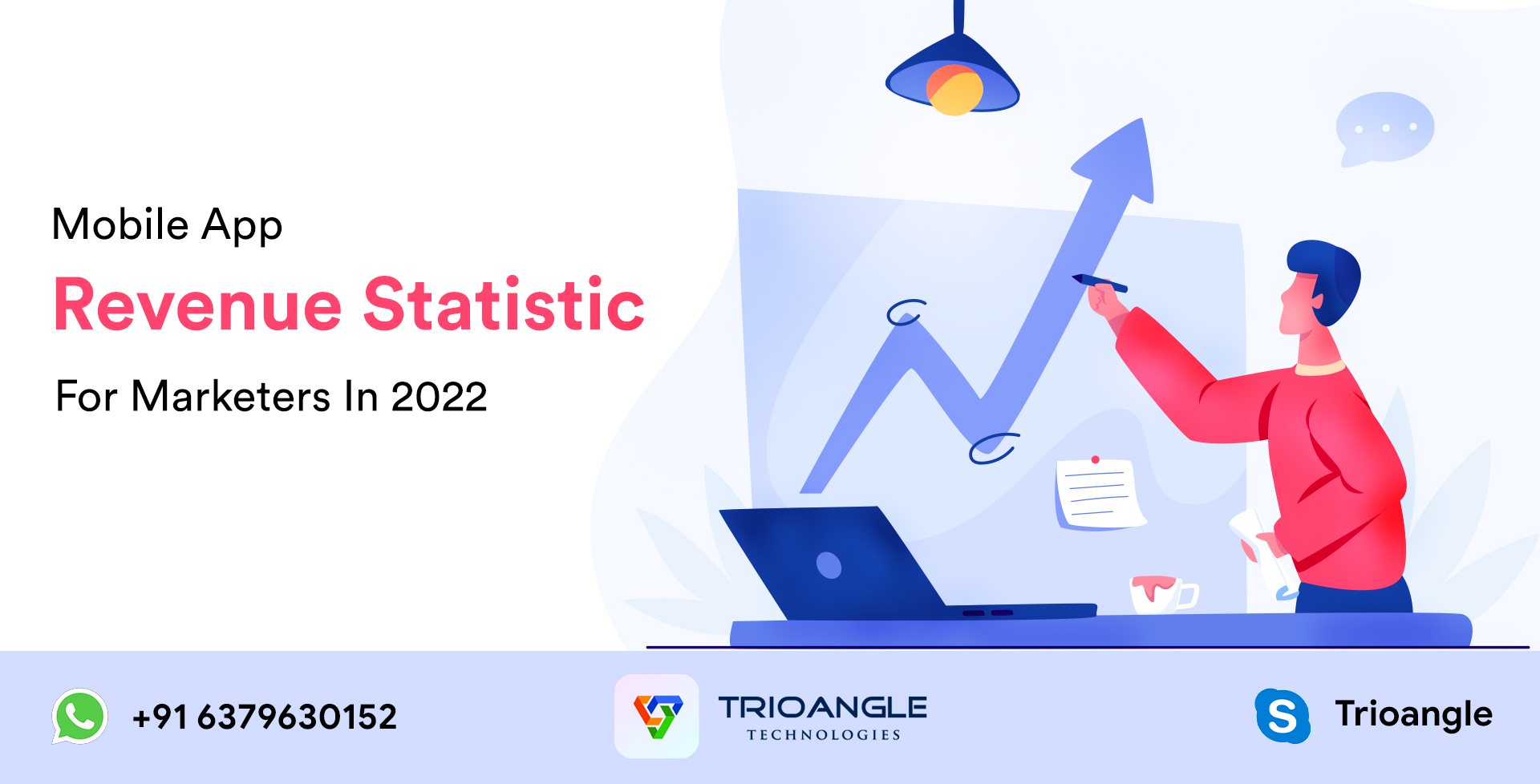 Mobile App

Revenue Statistic

For Marketers In 2022

+91 6379630152

TRIOANGLE
TECHNOLOGIES

Trioangle